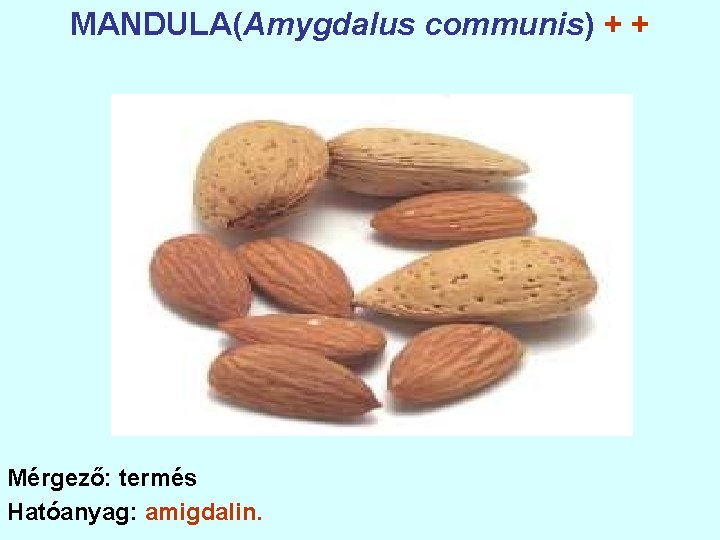 MANDULA(Amygdalus communis) + +

Mérgező: termés
Hatóanyag: amigdalin.